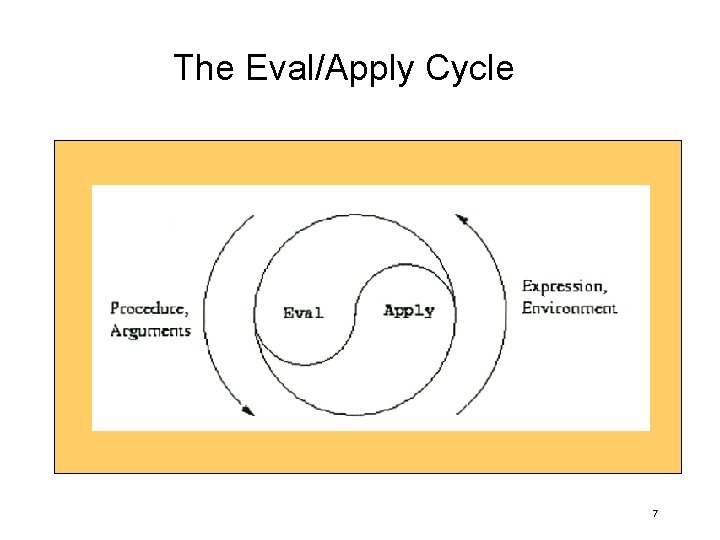 The Eval/Apply Cycle

Procedure, Arguments

Eval

Apply

Expression, Environment

7